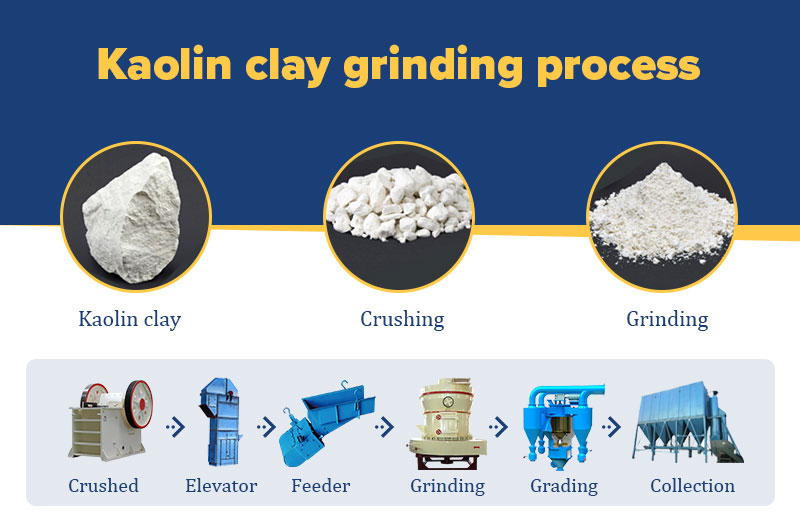 Kaolin clay grinding process

Kaolin clay

Crushing

Grinding

Crushed

Elevator

Feeder

Grinding

Grading

Collection